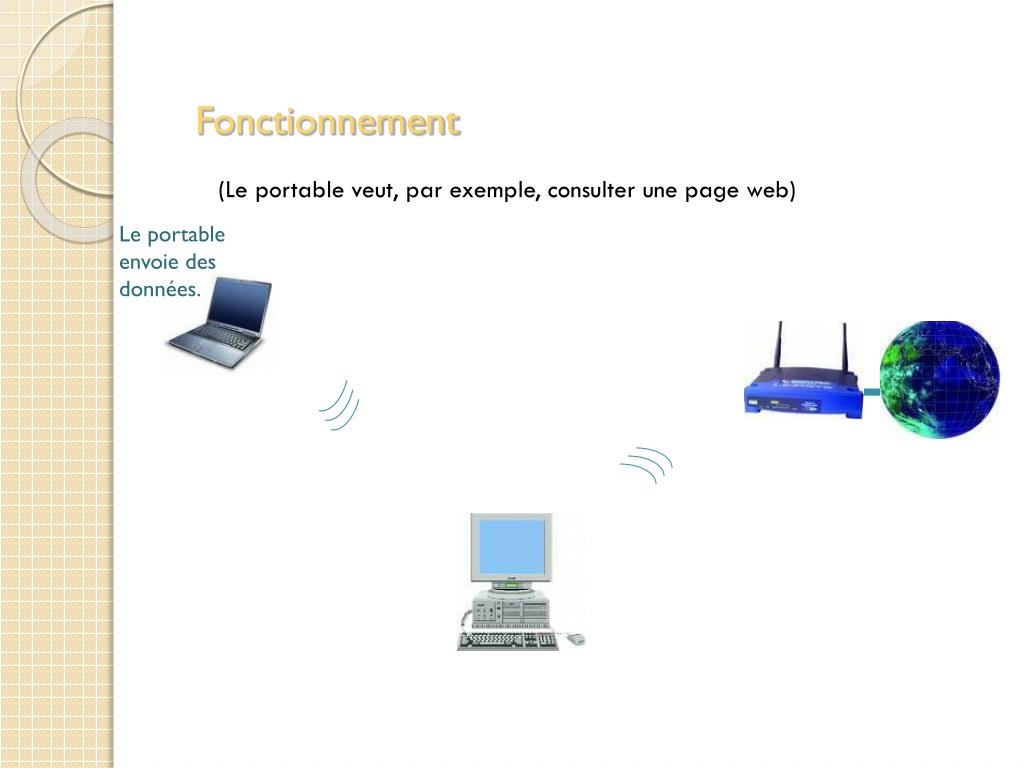 Fonctionnement

(Le portable veut, par exemple, consulter une page web)

Le portable envoie des données.